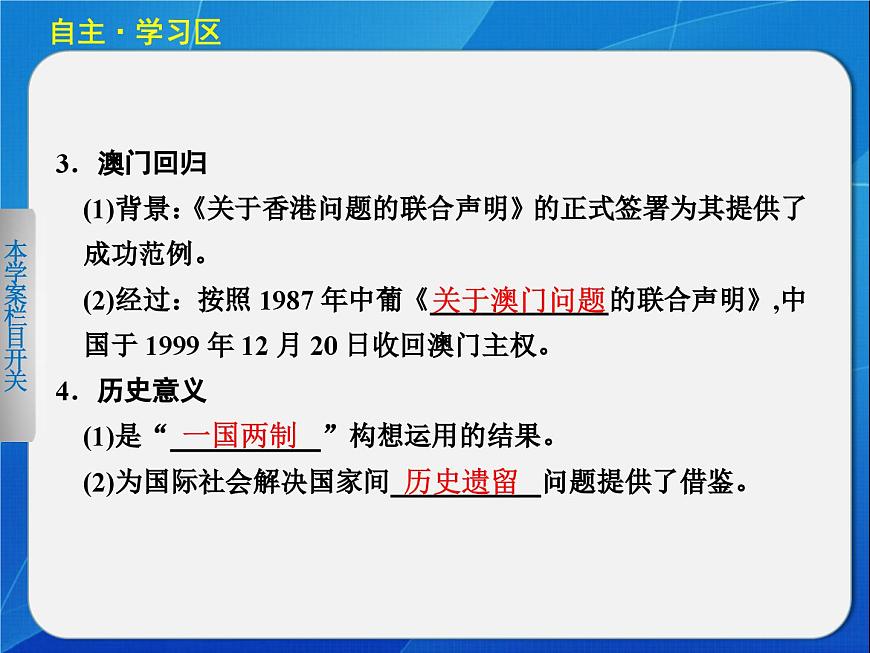 自主·学习区

本学案栏目开关

3．澳门回归

(1)背景:《关于香港问题的联合声明》的正式签署为其提供了成功范例。

(2)经过：按照 1987 年中葡《关于澳门问题的联合声明》,中国于 1999 年 12 月 20 日收回澳门主权。

4．历史意义

(1)是“一国两制”构想运用的结果。

(2)为国际社会解决国家间历史遗留问题提供了借鉴。